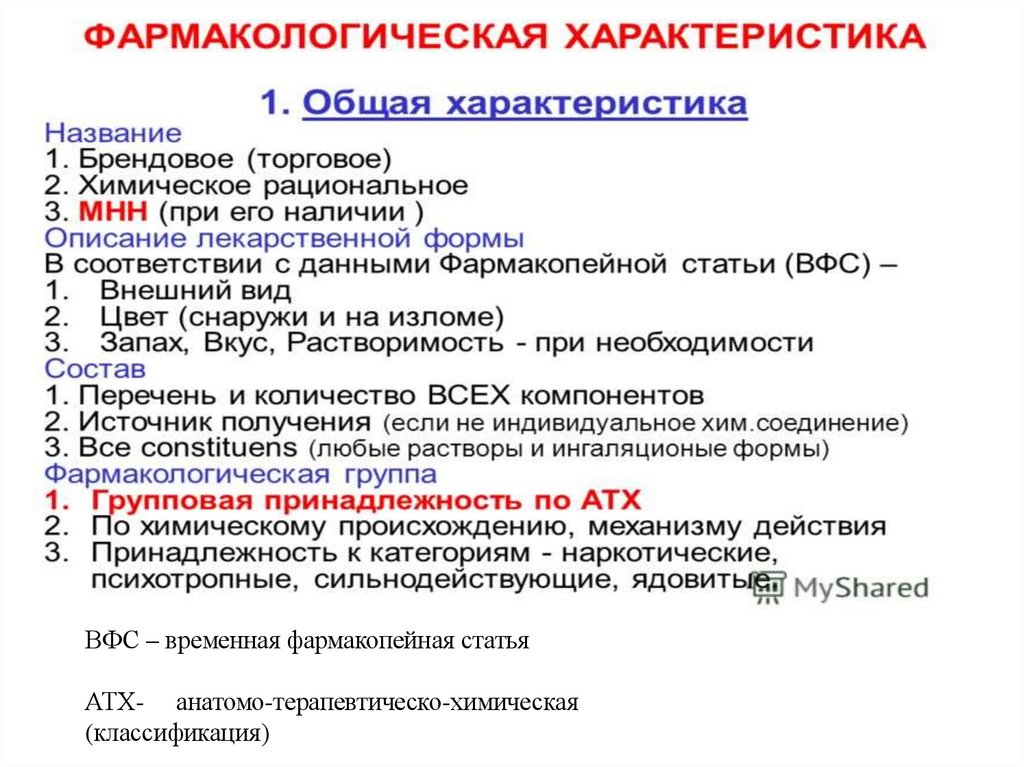 ФАРМАКОЛОГИЧЕСКАЯ ХАРАКТЕРИСТИКА

1. Общая характеристика

Название
1. Брендовое (торговое)
2. Химическое рациональное
3. МНН (при его наличии )

Описание лекарственной формы
В соответствии с данными Фармакопейной статьи (ВФС) –
1. Внешний вид
2. Цвет (снаружи и на изломе)
3. Запах, Вкус, Растворимость - при необходимости

Состав
1. Перечень и количество ВСЕХ компонентов
2. Источник получения (если не индивидуальное хим.соединение)
3. Все constituens (любые растворы и ингаляционые формы)

Фармакологическая группа
1. Групповая принадлежность по АТХ
2. По химическому происхождению, механизму действия
3. Принадлежность к категориям - наркотические, психотропные, сильнодействующие, ядовитые

MyShared

ВФС – временная фармакопейная статья

АТХ- анатомо-терапевтическо-химическая (классификация)